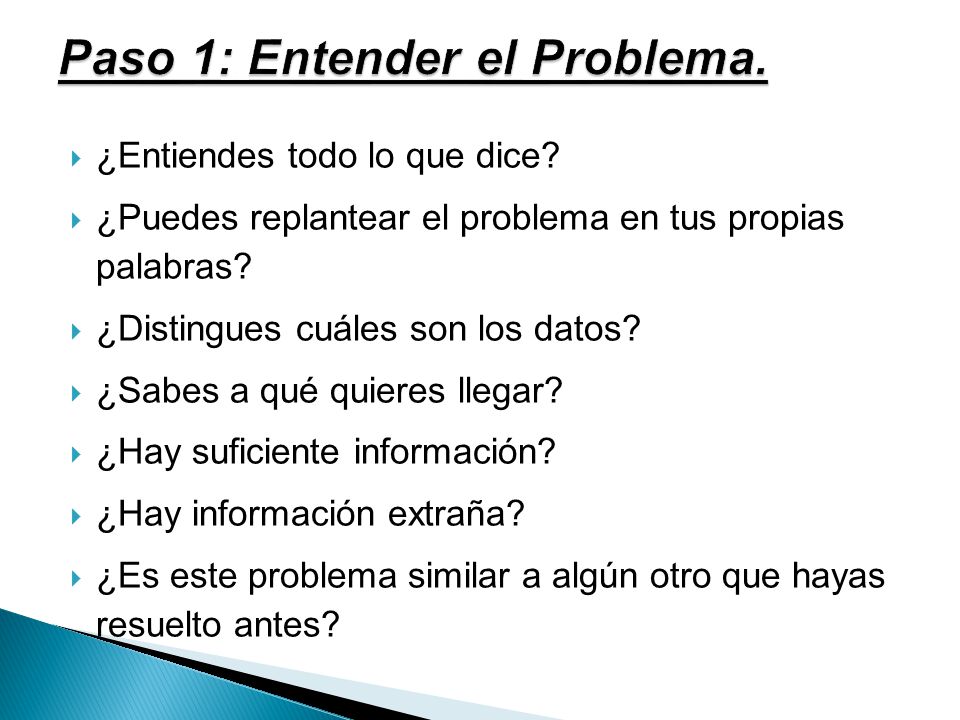 Paso 1: Entender el Problema.

¿Entiendes todo lo que dice?

¿Puedes replantear el problema en tus propias palabras?

¿Distingues cuáles son los datos?

¿Sabes a qué quieres llegar?

¿Hay suficiente información?

¿Hay información extraña?

¿Es este problema similar a algún otro que hayas resuelto antes?